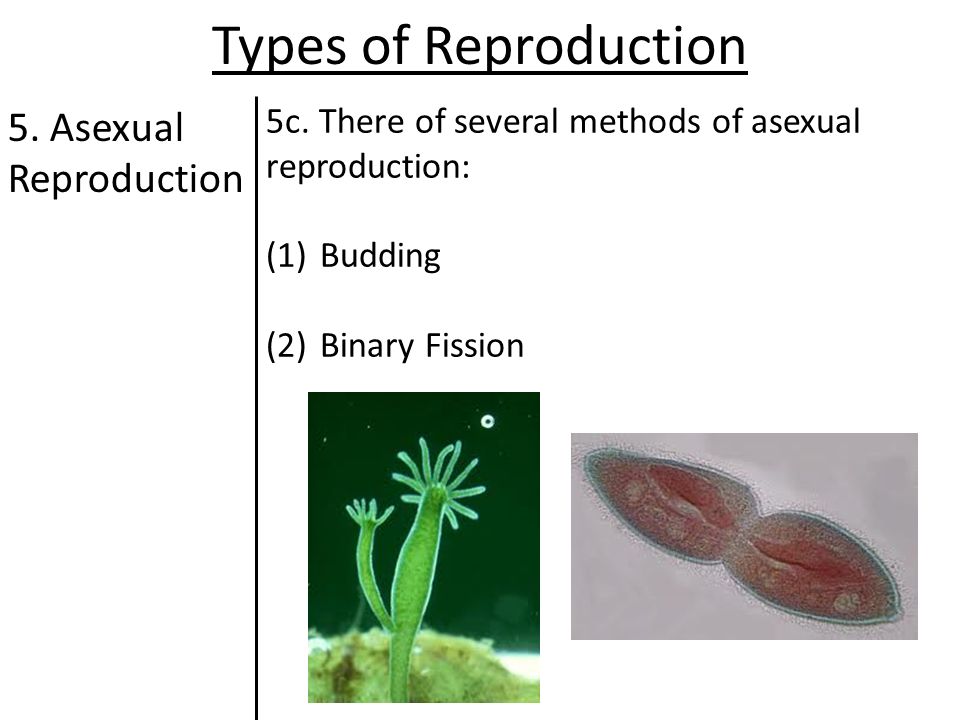 Types of Reproduction

5. Asexual Reproduction

5c. There of several methods of asexual reproduction:

(1) Budding

(2) Binary Fission